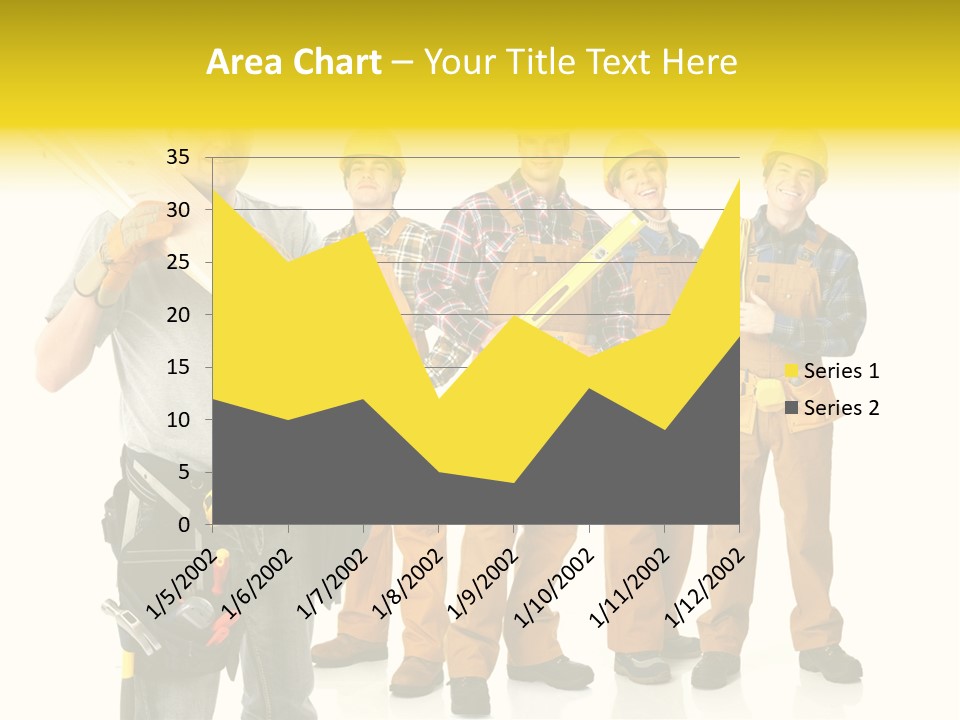 Area Chart – Your Title Text Here

35
30
25
20
15
10
5
0

1/5/2002
1/6/2002
1/7/2002
1/8/2002
1/9/2002
1/10/2002
1/11/2002
1/12/2002

Series 1
Series 2